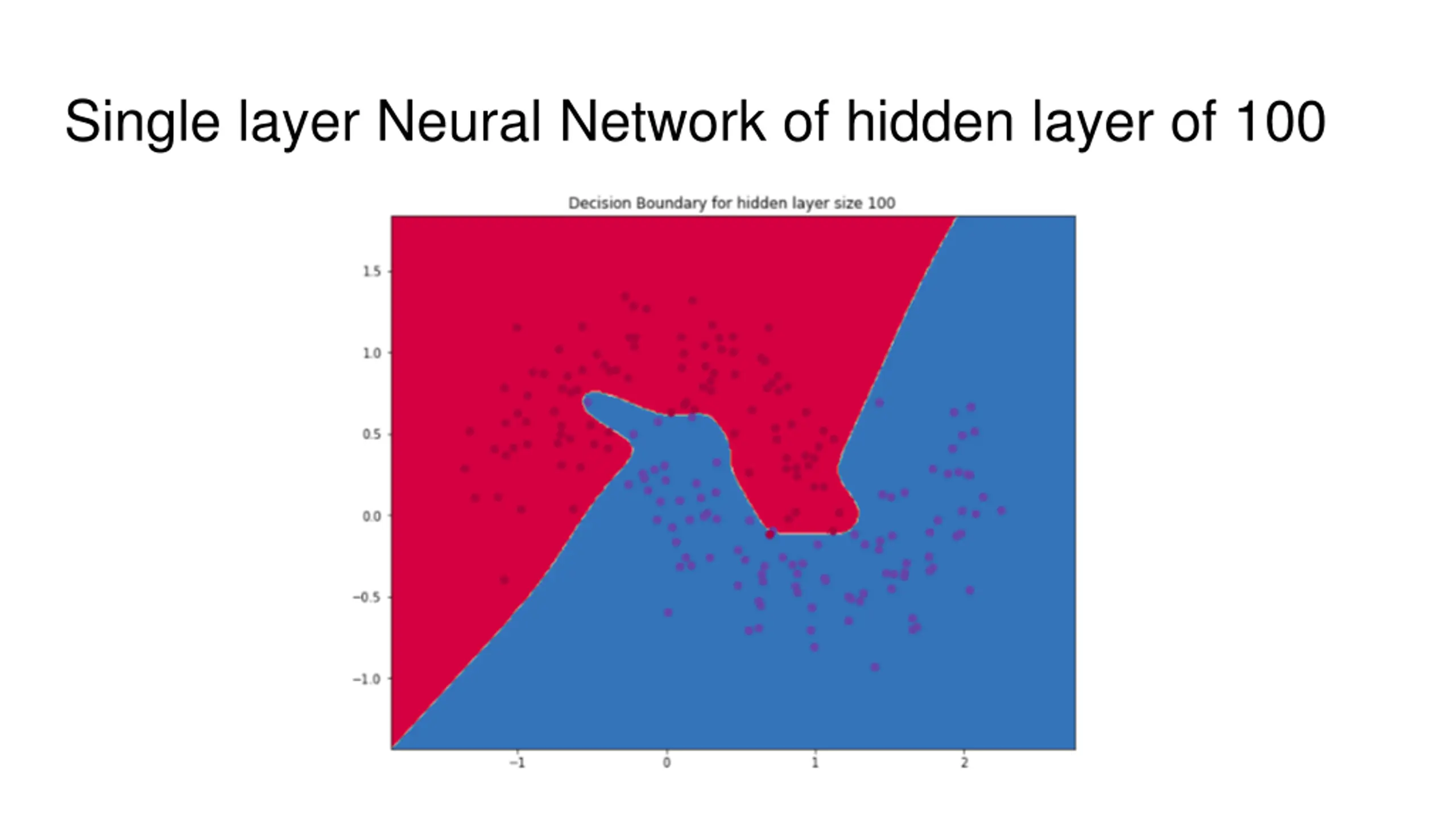 Single layer Neural Network of hidden layer of 100

Decision Boundary for hidden layer size 100

1.5
1.0
0.5
0.0
−0.5
−1.0

−1
0
1
2